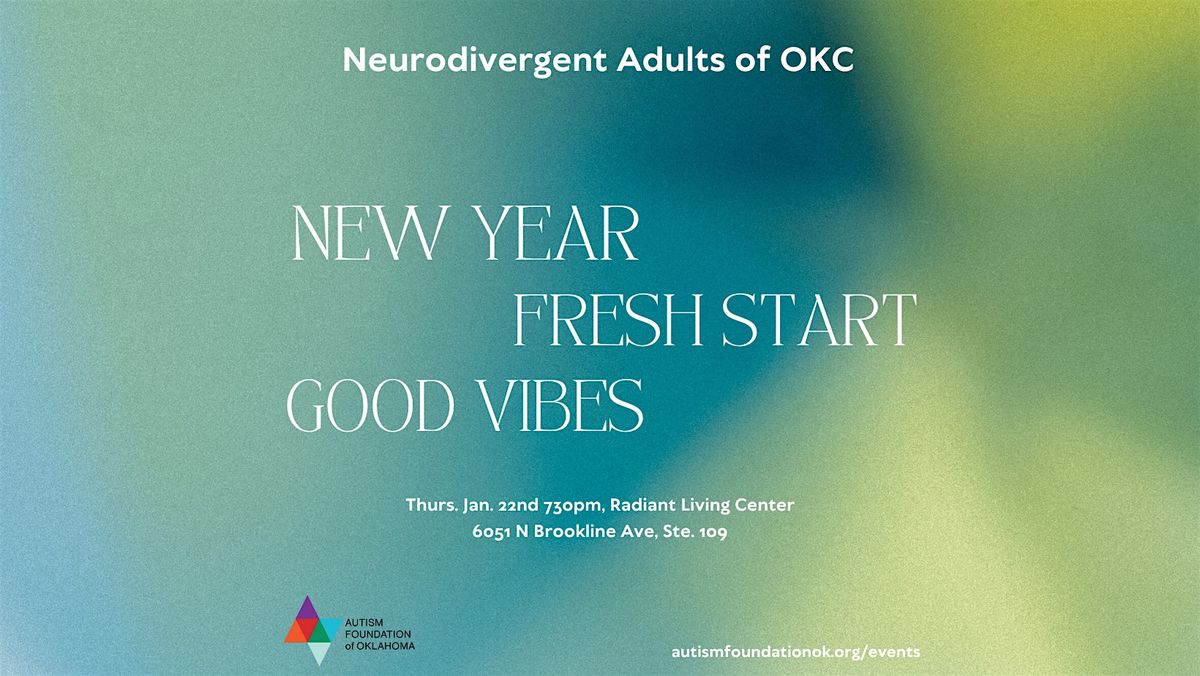 Neurodivergent Adults of OKC

NEW YEAR
FRESH START
GOOD VIBES

Thurs. Jan. 22nd 730pm, Radiant Living Center
6051 N Brookline Ave, Ste. 109

AUTISM FOUNDATION of OKLAHOMA

autismfoundationok.org/events